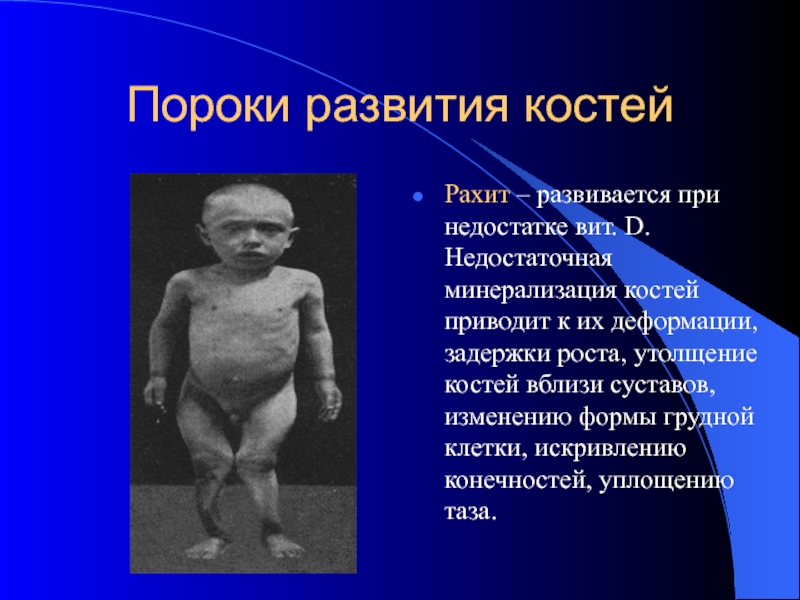 Пороки развития костей

Рахит – развивается при недостатке вит. D. Недостаточная минерализация костей приводит к их деформации, задержки роста, утолщение костей вблизи суставов, изменению формы грудной клетки, искривлению конечностей, уплощению таза.